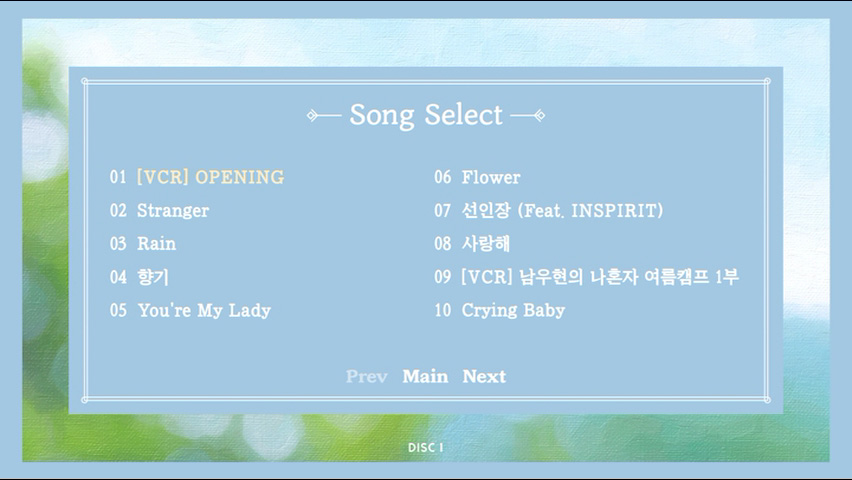 Song Select

01 [VCR] OPENING
02 Stranger
03 Rain
04 향기
05 You're My Lady

06 Flower
07 선인장 (Feat. INSPIRIT)
08 사랑해
09 [VCR] 남우현의 나혼자 여름캠프 1부
10 Crying Baby

Prev Main Next

DISC 1